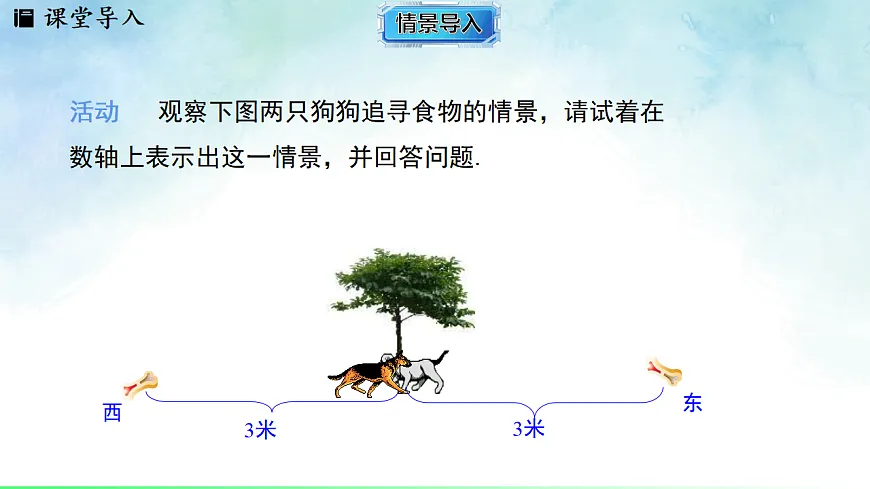 课堂导入

情景导入

活动　观察下图两只狗狗追寻食物的情景，请试着在数轴上表示出这一情景，并回答问题.

西

3米

3米

东